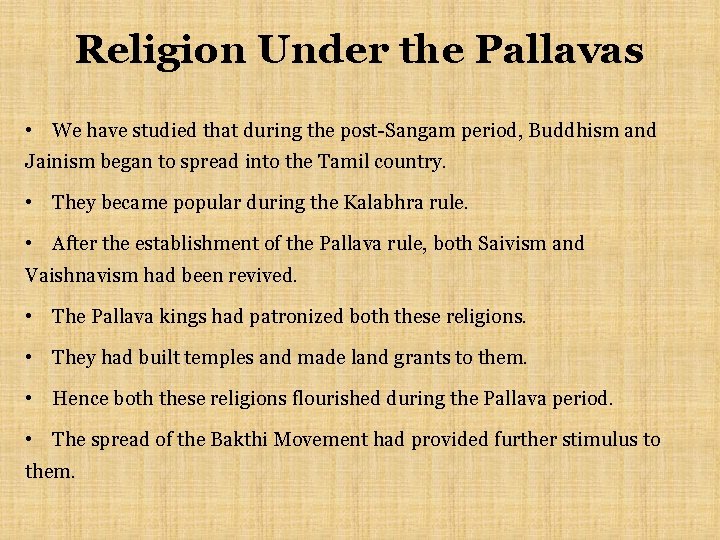 Religion Under the Pallavas

• We have studied that during the post-Sangam period, Buddhism and Jainism began to spread into the Tamil country.

• They became popular during the Kalabhra rule.

• After the establishment of the Pallava rule, both Saivism and Vaishnavism had been revived.

• The Pallava kings had patronized both these religions.

• They had built temples and made land grants to them.

• Hence both these religions flourished during the Pallava period.

• The spread of the Bakthi Movement had provided further stimulus to them.